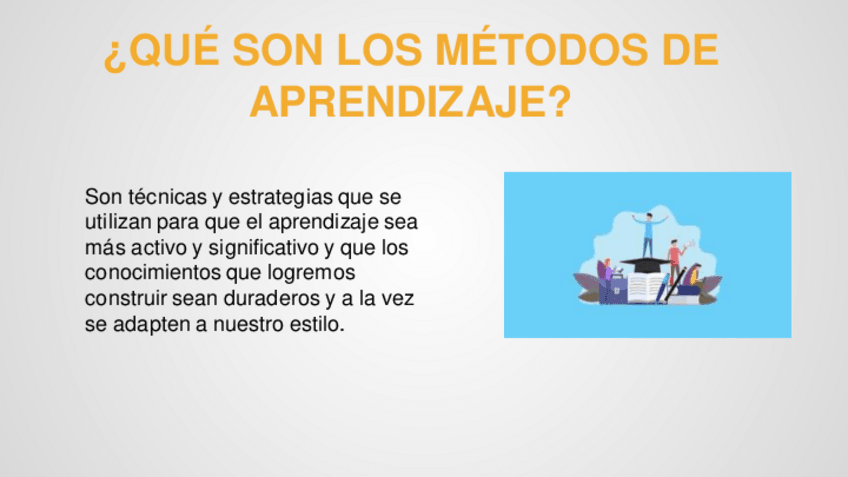 ¿QUÉ SON LOS MÉTODOS DE APRENDIZAJE?

Son técnicas y estrategias que se utilizan para que el aprendizaje sea más activo y significativo y que los conocimientos que logremos construir sean duraderos y a la vez se adapten a nuestro estilo.